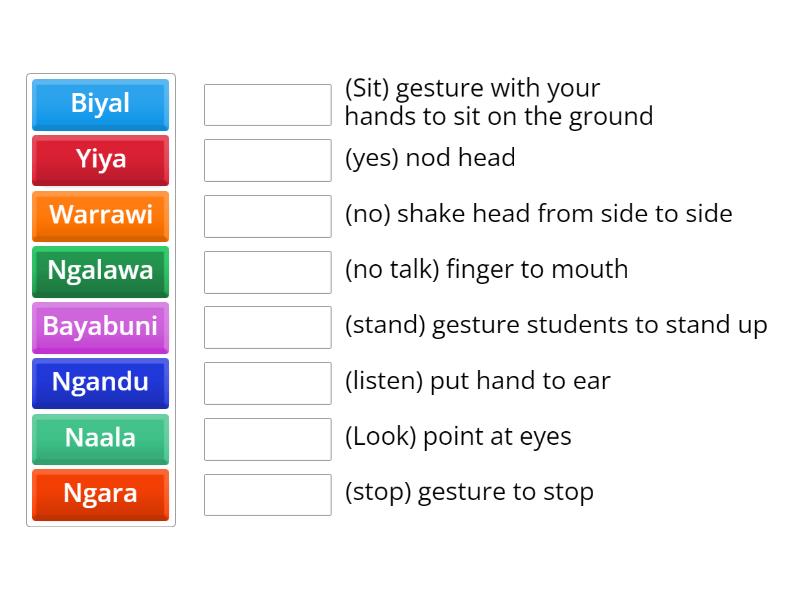 Biyal
Yiya
Warrawi
Ngalawa
Bayabuni
Ngandu
Naala
Ngara

(Sit) gesture with your hands to sit on the ground
(yes) nod head
(no) shake head from side to side
(no talk) finger to mouth
(stand) gesture students to stand up
(listen) put hand to ear
(Look) point at eyes
(stop) gesture to stop